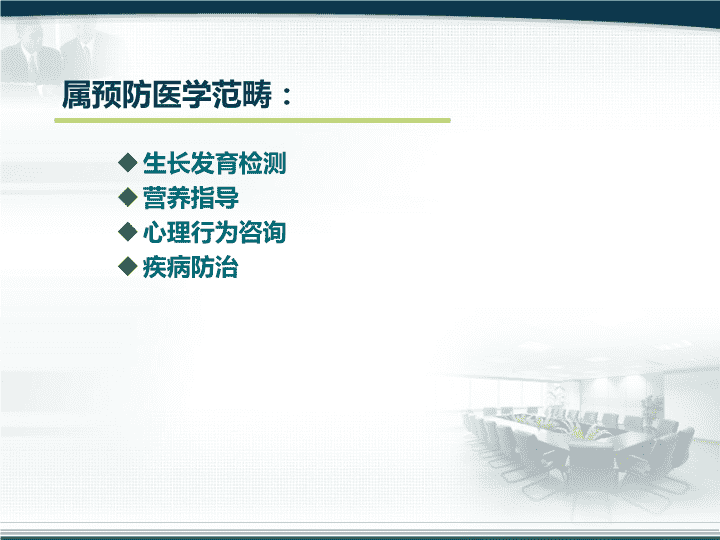 属预防医学范畴：

◆ 生长发育检测
◆ 营养指导
◆ 心理行为咨询
◆ 疾病防治